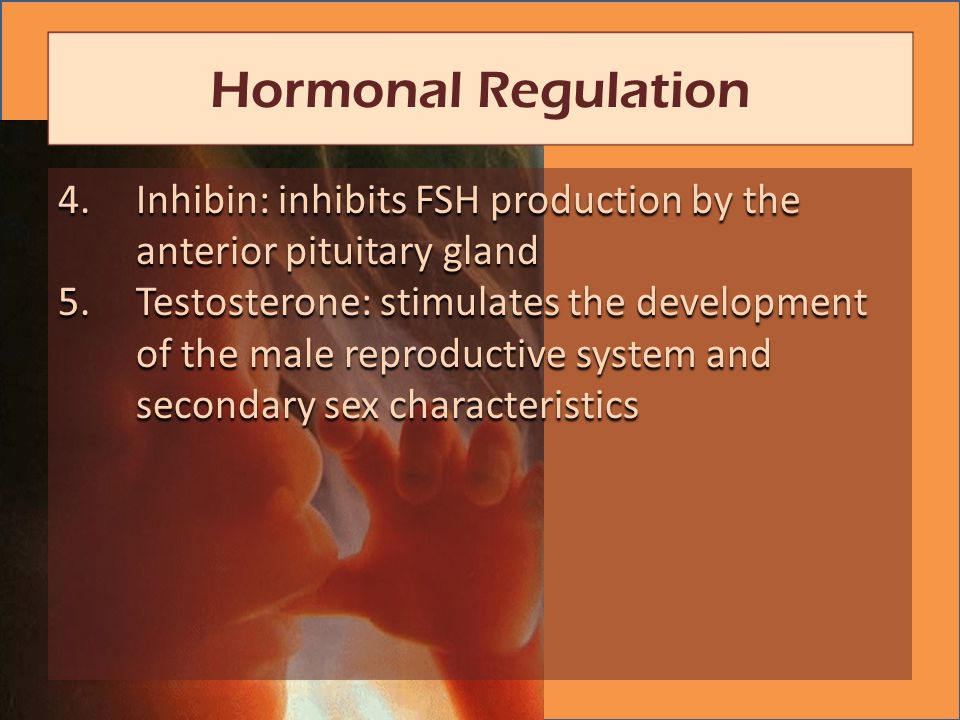 Hormonal Regulation

4. Inhibin: inhibits FSH production by the anterior pituitary gland
5. Testosterone: stimulates the development of the male reproductive system and secondary sex characteristics